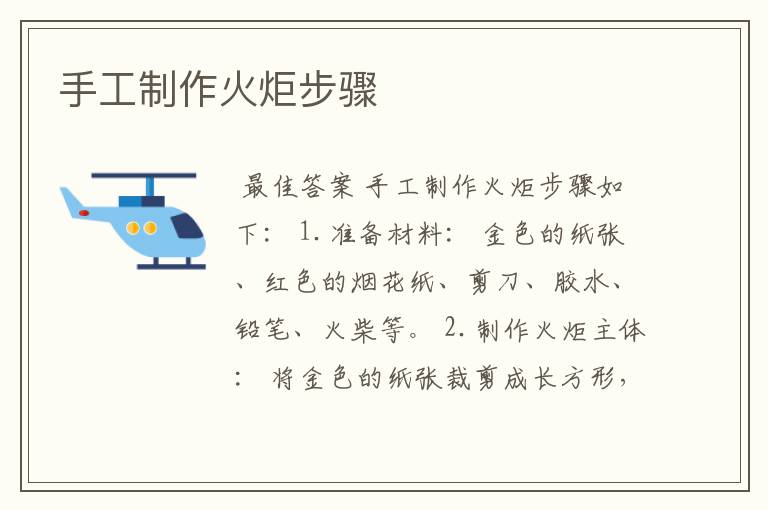 手工制作火炬步骤

最佳答案 手工制作火炬步骤如下： 1. 准备材料： 金色的纸张、红色的烟花纸、剪刀、胶水、铅笔、火柴等。 2. 制作火炬主体： 将金色的纸张裁剪成长方形，